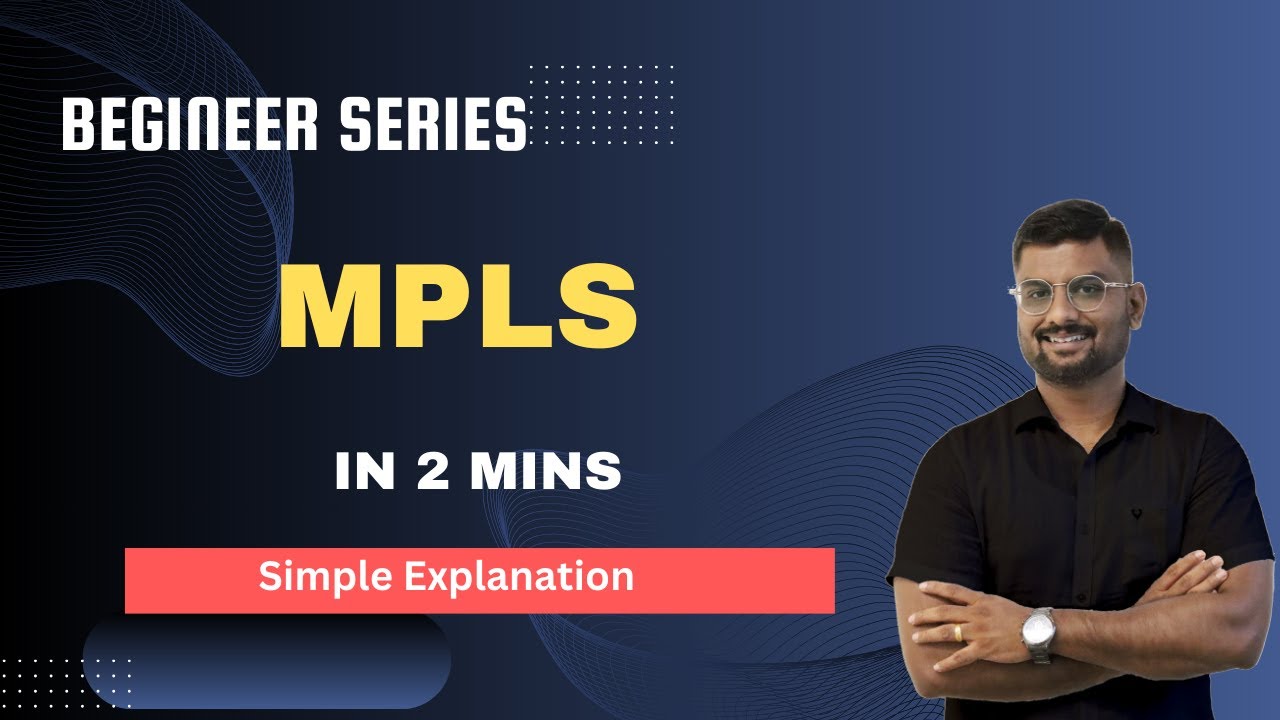 BEGINEER SERIES

MPLS

IN 2 MINS

Simple Explanation